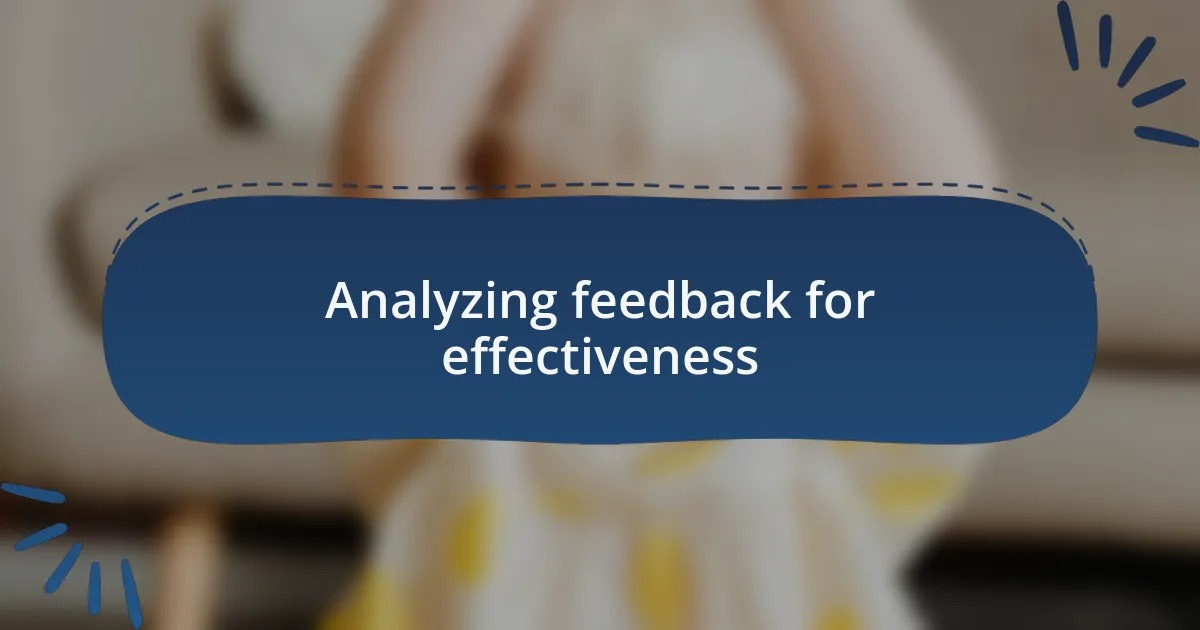 Analyzing feedback for effectiveness